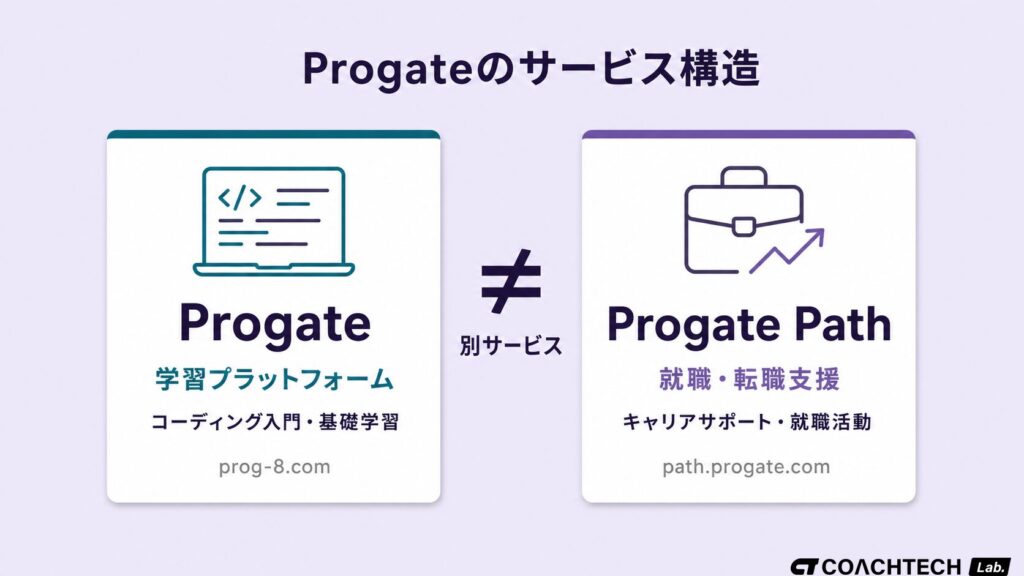 Progateのサービス構造

</>

Progate
学習プラットフォーム
コーディング入門・基礎学習
prog-8.com

≠
別サービス

Progate Path
就職・転職支援
キャリアサポート・就職活動
path.progate.com

CT COACHTECH Lab.